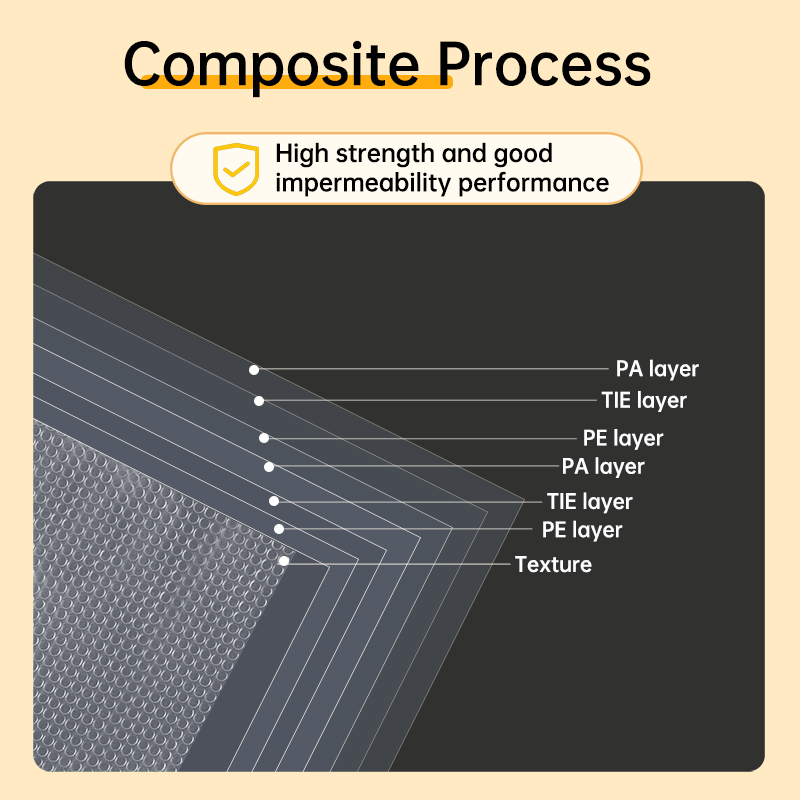 Composite Process

High strength and good impermeability performance

PA layer
TIE layer
PE layer
PA layer
TIE layer
PE layer
Texture